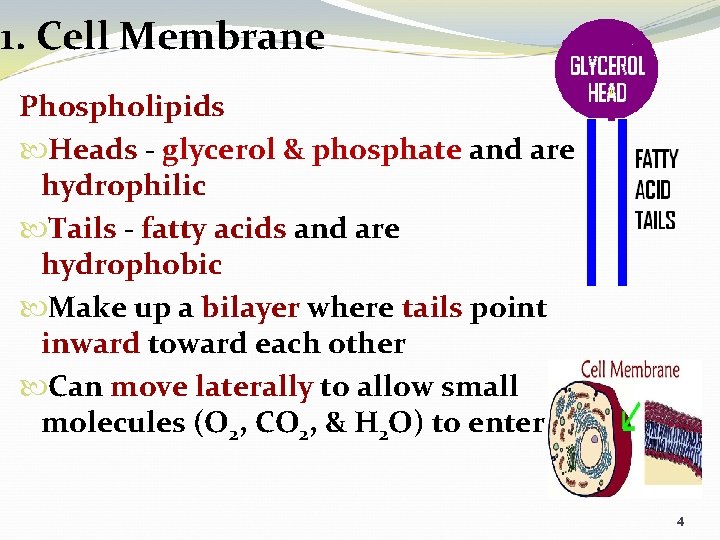 1. Cell Membrane

Phospholipids

Heads - glycerol & phosphate and are hydrophilic

Tails - fatty acids and are hydrophobic

Make up a bilayer where tails point inward toward each other

Can move laterally to allow small molecules ($O_2$, $CO_2$, & $H_2O$) to enter

GLYCEROL HEAD

FATTY ACID TAILS

Cell Membrane

4